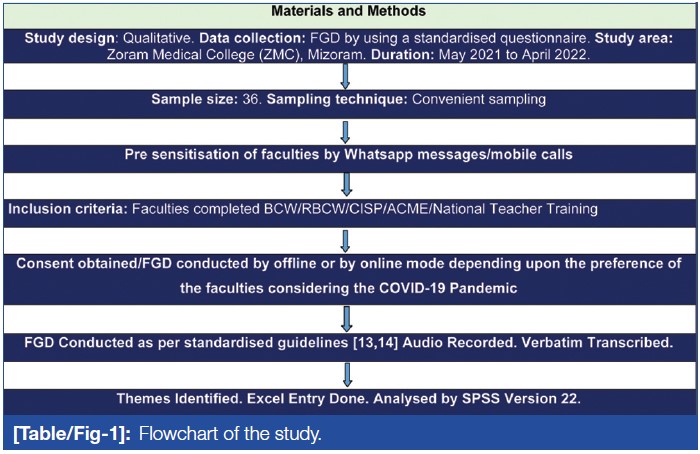 Materials and Methods

Study design: Qualitative. Data collection: FGD by using a standardised questionnaire. Study area: Zoram Medical College (ZMC), Mizoram. Duration: May 2021 to April 2022.

Sample size: 36. Sampling technique: Convenient sampling

Pre sensitisation of faculties by Whatsapp messages/mobile calls

Inclusion criteria: Faculties completed BCW/RBCW/CISP/ACME/National Teacher Training

Consent obtained/FGD conducted by offline or by online mode depending upon the preference of the faculties considering the COVID-19 Pandemic

FGD Conducted as per standardised guidelines [13,14] Audio Recorded. Verbatim Transcribed.

Themes Identified. Excel Entry Done. Analysed by SPSS Version 22.

[Table/Fig-1]: Flowchart of the study.